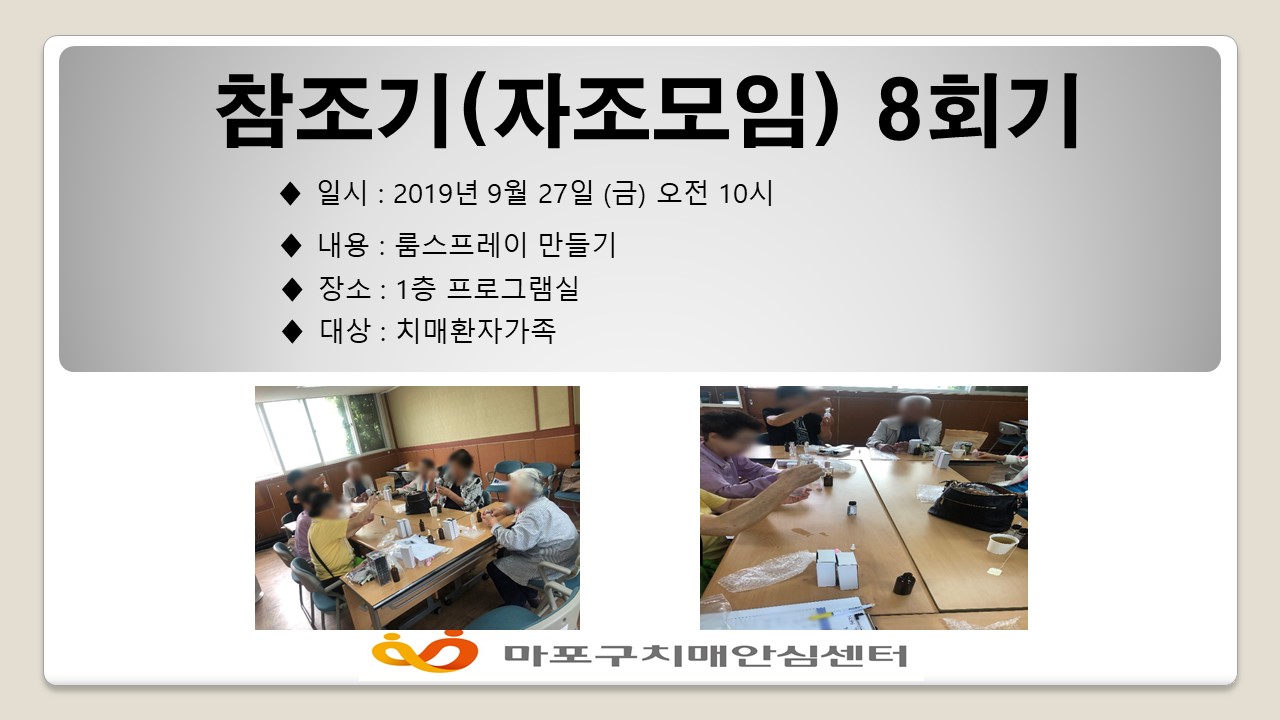 참조기(자조모임) 8회기

◆ 일시 : 2019년 9월 27일 (금) 오전 10시

◆ 내용 : 룸스프레이 만들기

◆ 장소 : 1층 프로그램실

◆ 대상 : 치매환자가족

마포구치매안심센터